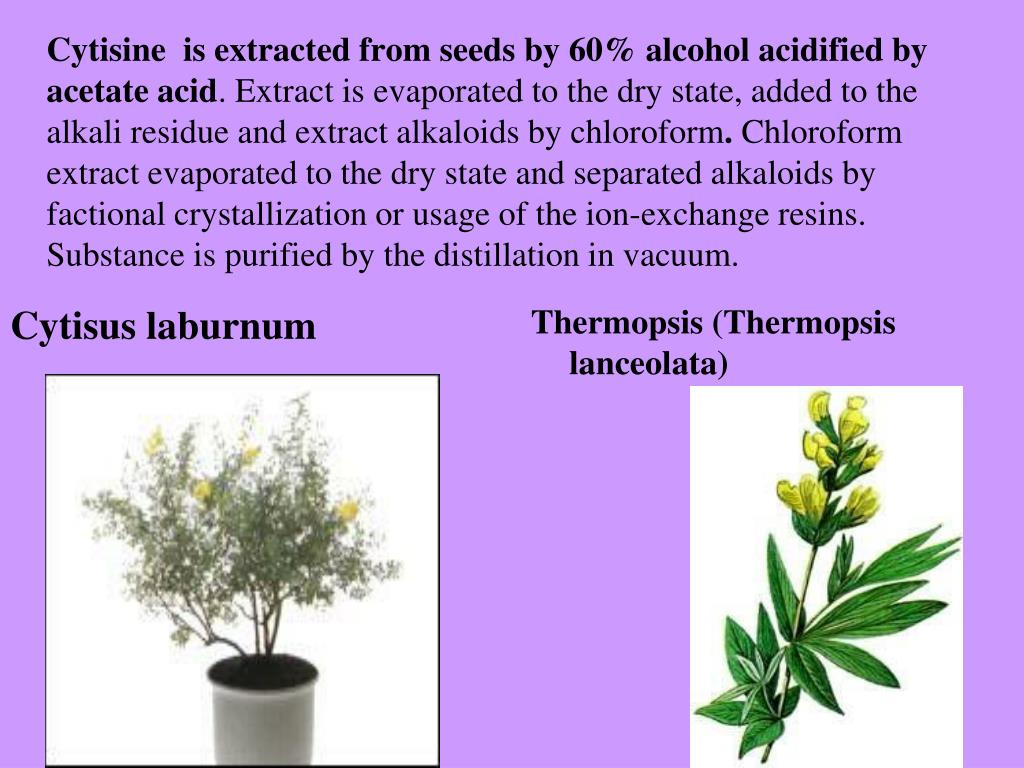 Cytisine is extracted from seeds by 60% alcohol acidified by acetate acid. Extract is evaporated to the dry state, added to the alkali residue and extract alkaloids by chloroform. Chloroform extract evaporated to the dry state and separated alkaloids by factional crystallization or usage of the ion-exchange resins. Substance is purified by the distillation in vacuum.

Cytisus laburnum

Thermopsis (Thermopsis lanceolata)